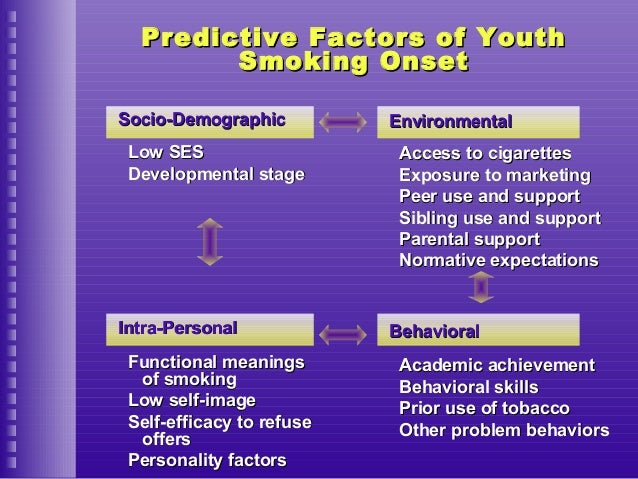 Predictive Factors of Youth Smoking Onset

Socio-Demographic

Low SES
Developmental stage

Environmental

Access to cigarettes
Exposure to marketing
Peer use and support
Sibling use and support
Parental support
Normative expectations

Intra-Personal

Functional meanings of smoking
Low self-image
Self-efficacy to refuse offers
Personality factors

Behavioral

Academic achievement
Behavioral skills
Prior use of tobacco
Other problem behaviors